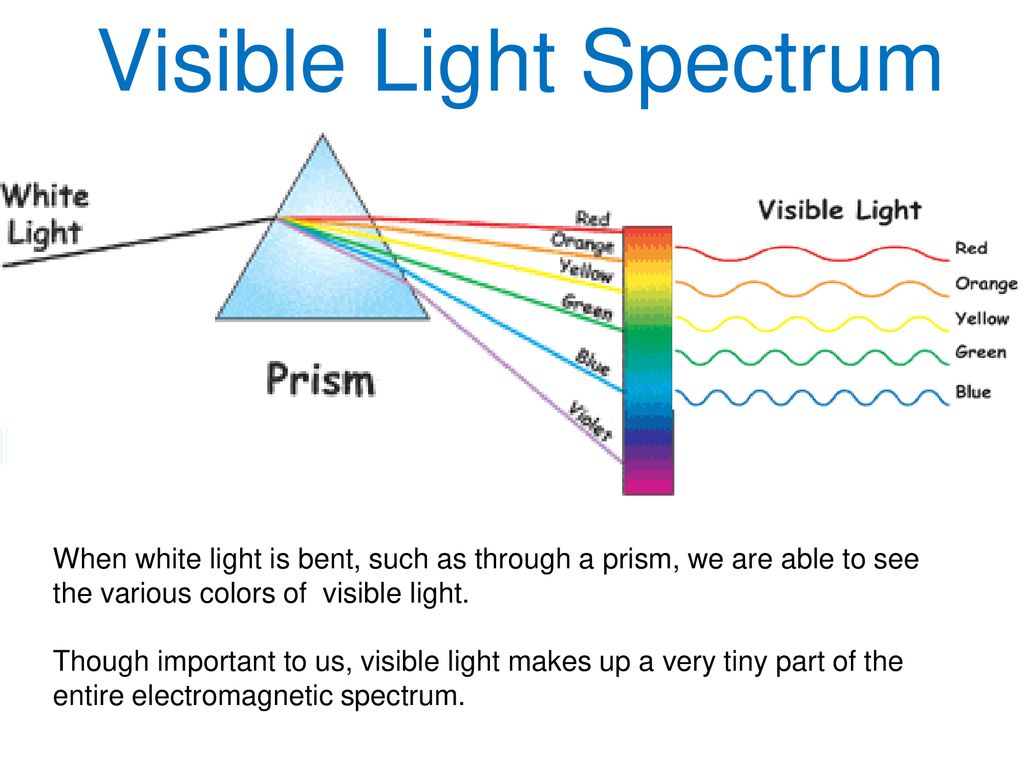 Visible Light Spectrum

White Light

Prism

Red
Orange
Yellow
Green
Blue
Violet

Visible Light

Red
Orange
Yellow
Green
Blue

When white light is bent, such as through a prism, we are able to see the various colors of visible light.

Though important to us, visible light makes up a very tiny part of the entire electromagnetic spectrum.